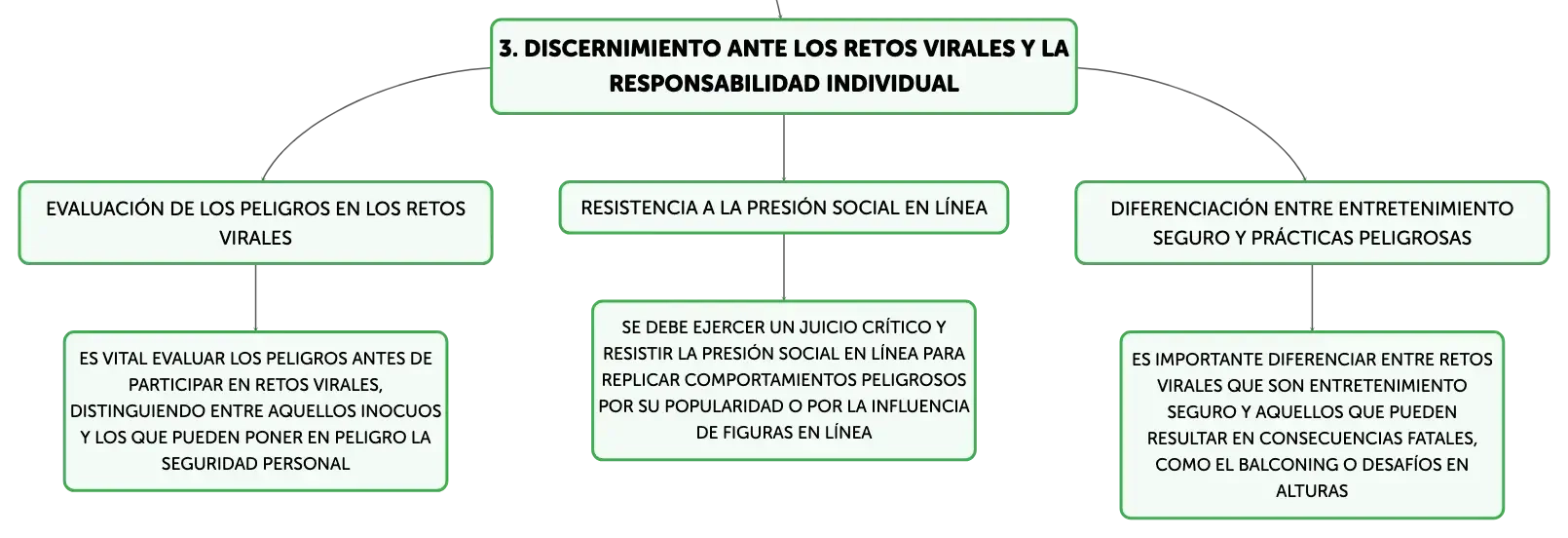 3. DISCERNIMIENTO ANTE LOS RETOS VIRALES Y LA RESPONSABILIDAD INDIVIDUAL

EVALUACIÓN DE LOS PELIGROS EN LOS RETOS VIRALES

ES VITAL EVALUAR LOS PELIGROS ANTES DE PARTICIPAR EN RETOS VIRALES, DISTINGUIENDO ENTRE AQUELLOS INOCUOS Y LOS QUE PUEDEN PONER EN PELIGRO LA SEGURIDAD PERSONAL

RESISTENCIA A LA PRESIÓN SOCIAL EN LÍNEA

SE DEBE EJERCER UN JUICIO CRÍTICO Y RESISTIR LA PRESIÓN SOCIAL EN LÍNEA PARA REPLICAR COMPORTAMIENTOS PELIGROSOS POR SU POPULARIDAD O POR LA INFLUENCIA DE FIGURAS EN LÍNEA

DIFERENCIACIÓN ENTRE ENTRETENIMIENTO SEGURO Y PRÁCTICAS PELIGROSAS

ES IMPORTANTE DIFERENCIAR ENTRE RETOS VIRALES QUE SON ENTRETENIMIENTO SEGURO Y AQUELLOS QUE PUEDEN RESULTAR EN CONSECUENCIAS FATALES, COMO EL BALCONING O DESAFÍOS EN ALTURAS